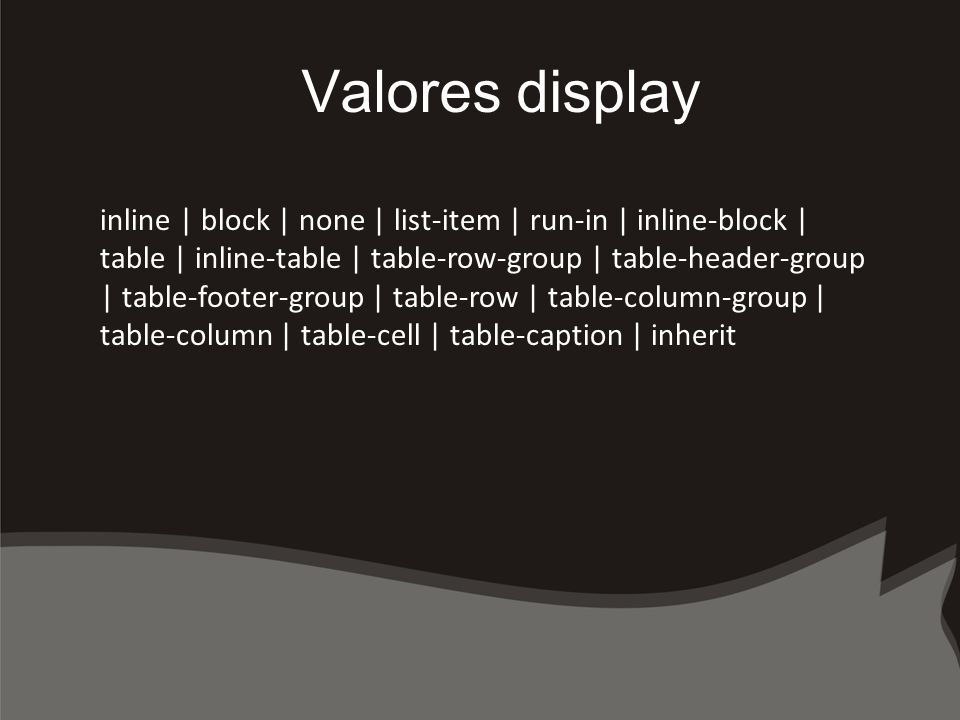 Valores display

inline | block | none | list-item | run-in | inline-block | table | inline-table | table-row-group | table-header-group | table-footer-group | table-row | table-column-group | table-column | table-cell | table-caption | inherit